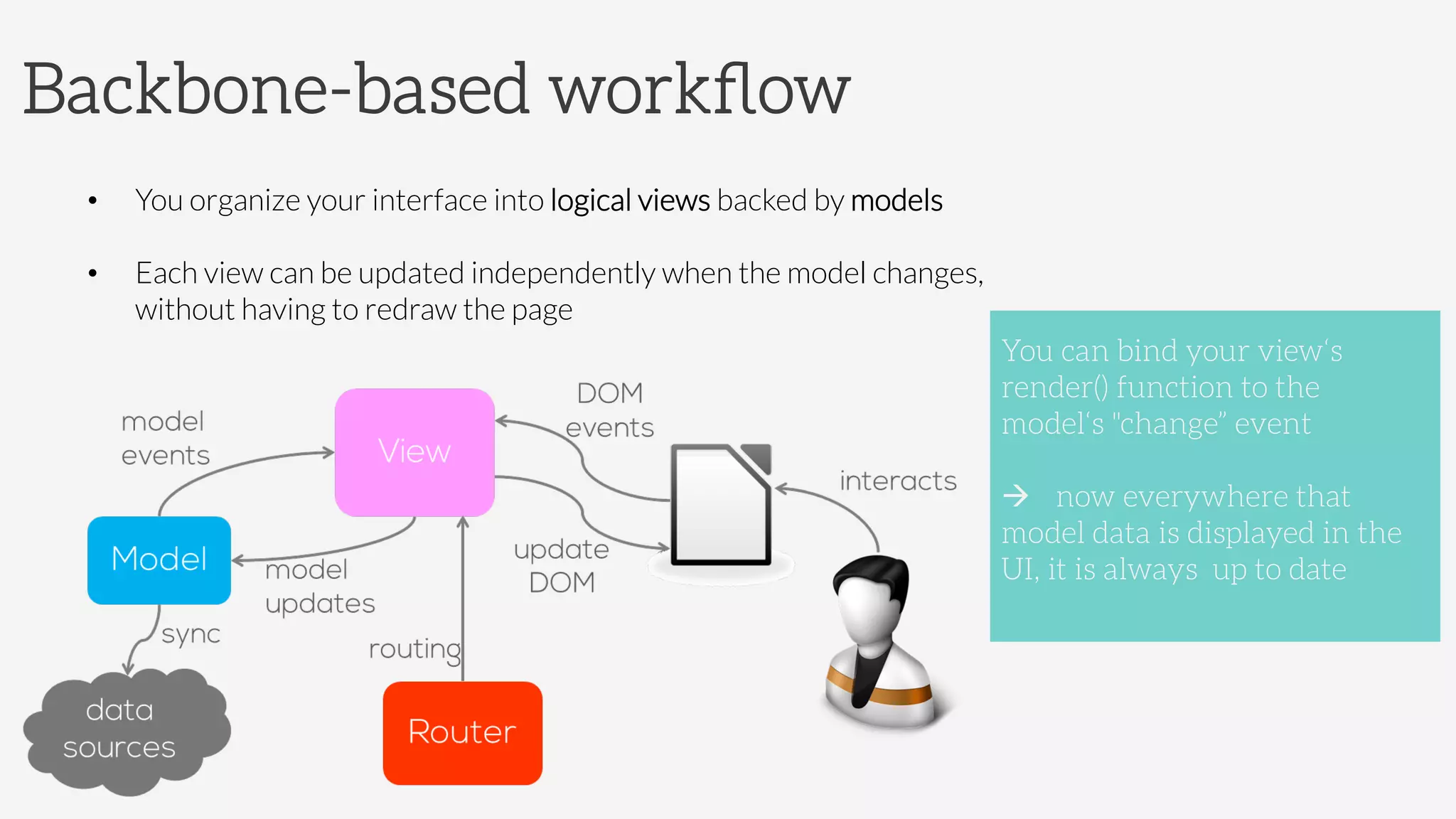 Backbone-based workflow

• You organize your interface into logical views backed by models

• Each view can be updated independently when the model changes, without having to redraw the page

model events

View

DOM events

interacts

Model

model updates

update DOM

sync

routing

data sources

Router

You can bind your view's render() function to the model's "change" event

→ now everywhere that model data is displayed in the UI, it is always up to date